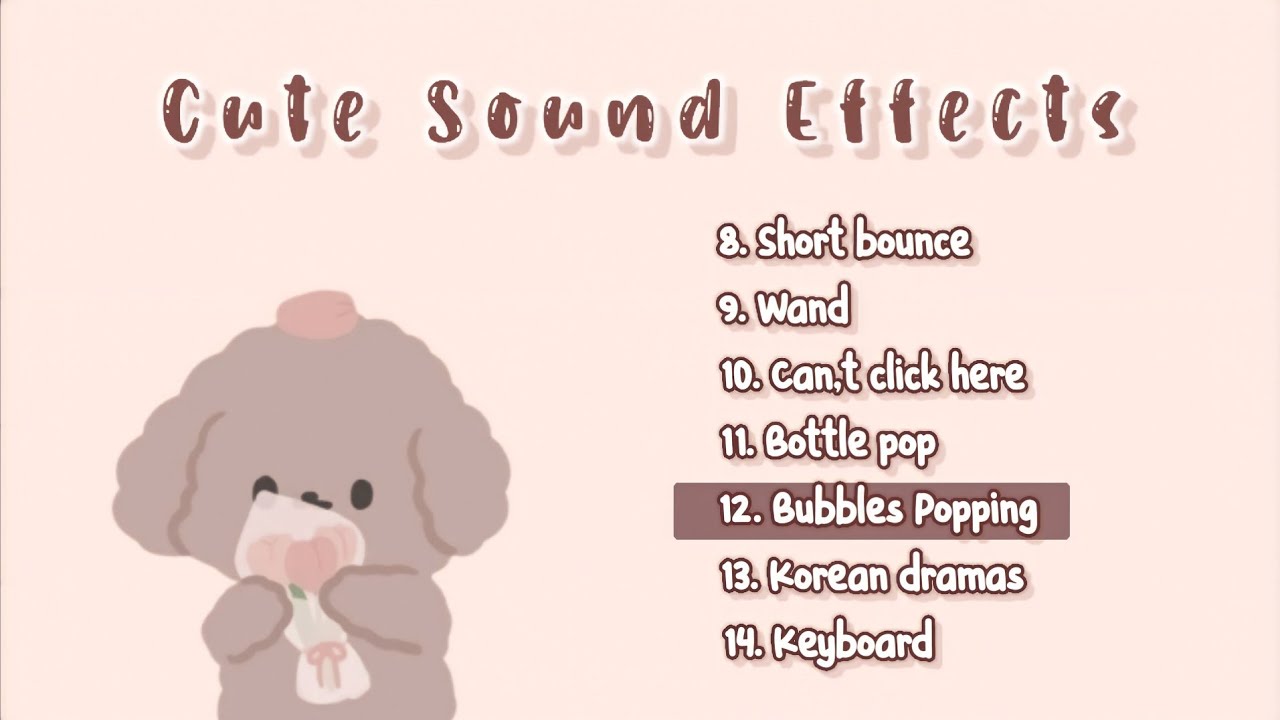 Cute Sound Effects

8. Short bounce
9. Wand
10. Can,t click here
11. Bottle pop
12. Bubbles Popping
13. Korean dramas
14. Keyboard